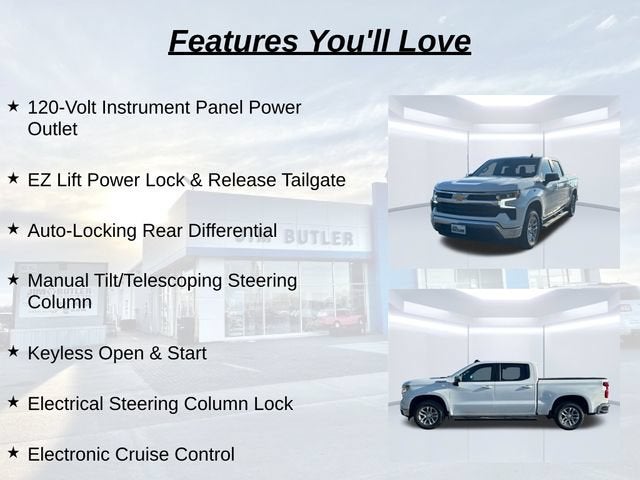 Features You'll Love

★ 120-Volt Instrument Panel Power Outlet

★ EZ Lift Power Lock & Release Tailgate

★ Auto-Locking Rear Differential

★ Manual Tilt/Telescoping Steering Column

★ Keyless Open & Start

★ Electrical Steering Column Lock

★ Electronic Cruise Control

JIM BUTLER

JIM BUTLER